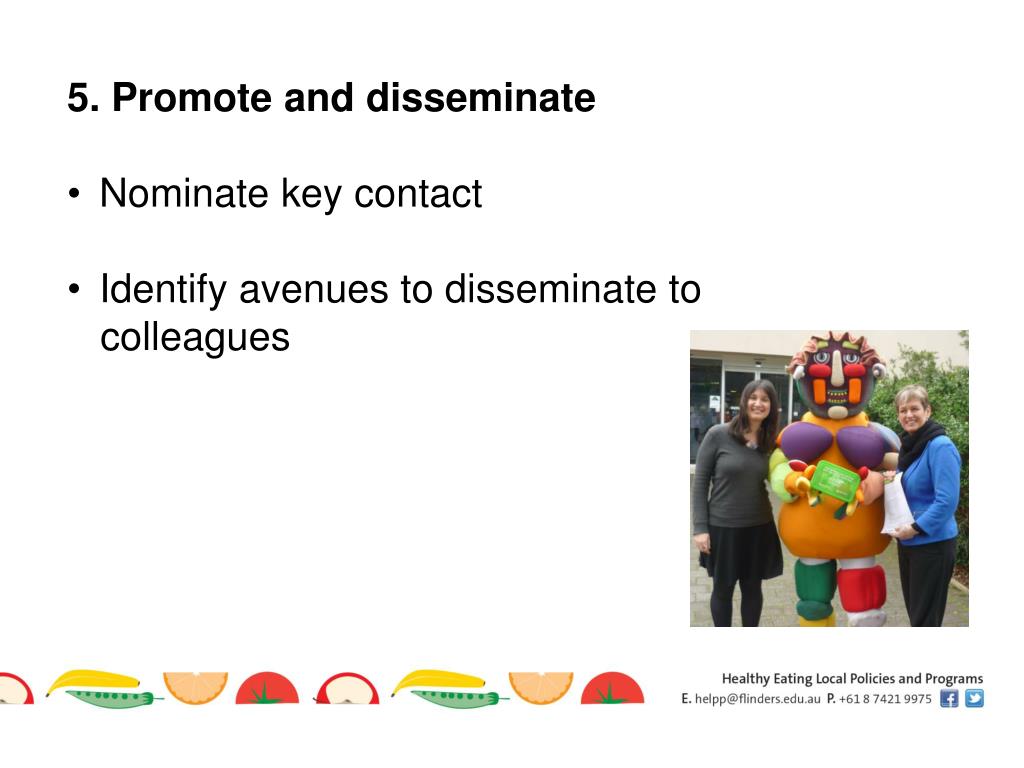 5. Promote and disseminate

• Nominate key contact

• Identify avenues to disseminate to colleagues

Healthy Eating Local Policies and Programs
E. helpp@flinders.edu.au P. +61 8 7421 9975